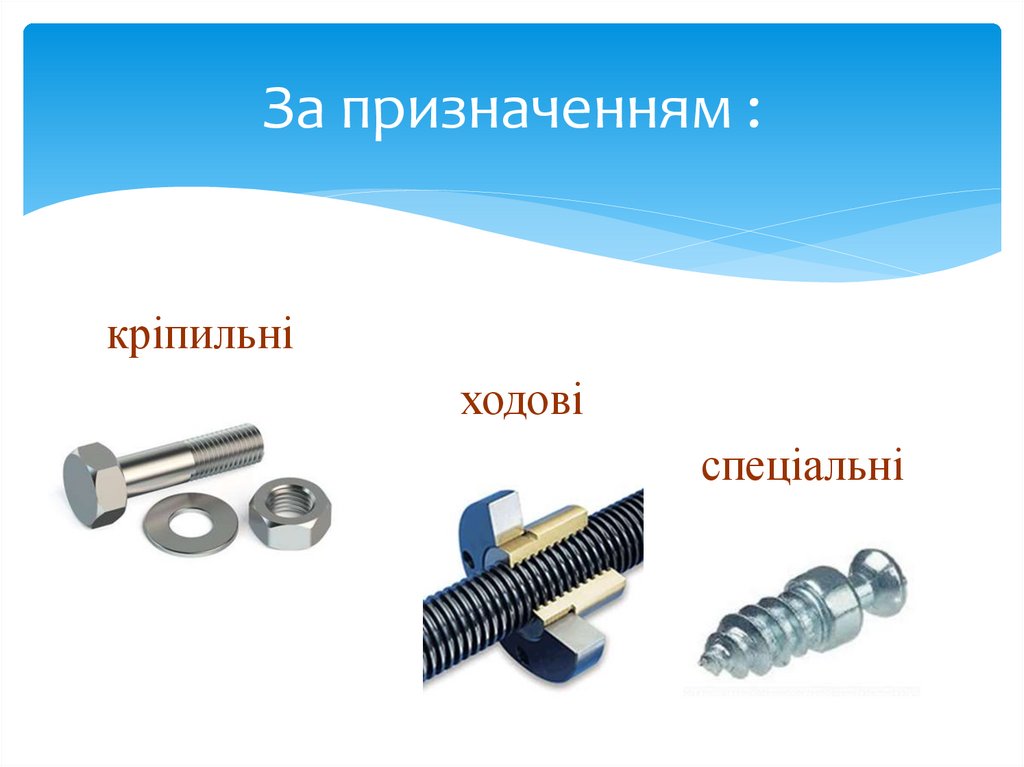 За призначенням :

кріпильні

ходові

спеціальні